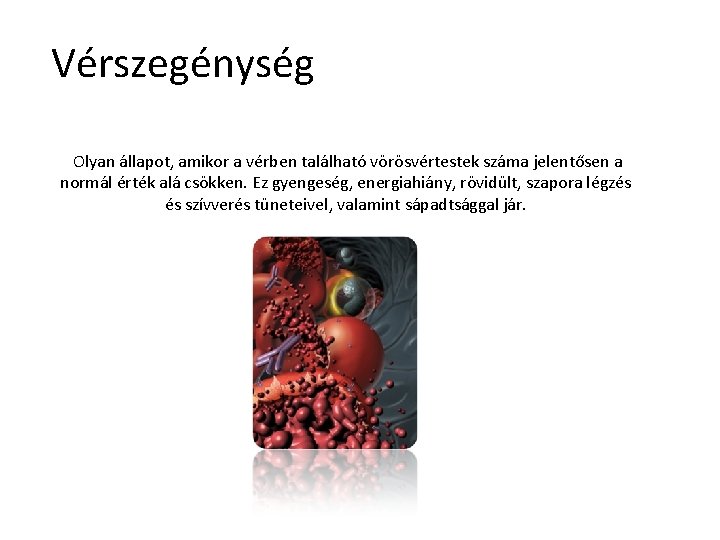 Vérszegénység

Olyan állapot, amikor a vérben található vörösvértestek száma jelentősen a normál érték alá csökken. Ez gyengeség, energiahiány, rövidült, szapora légzés és szívverés tüneteivel, valamint sápadtsággal jár.